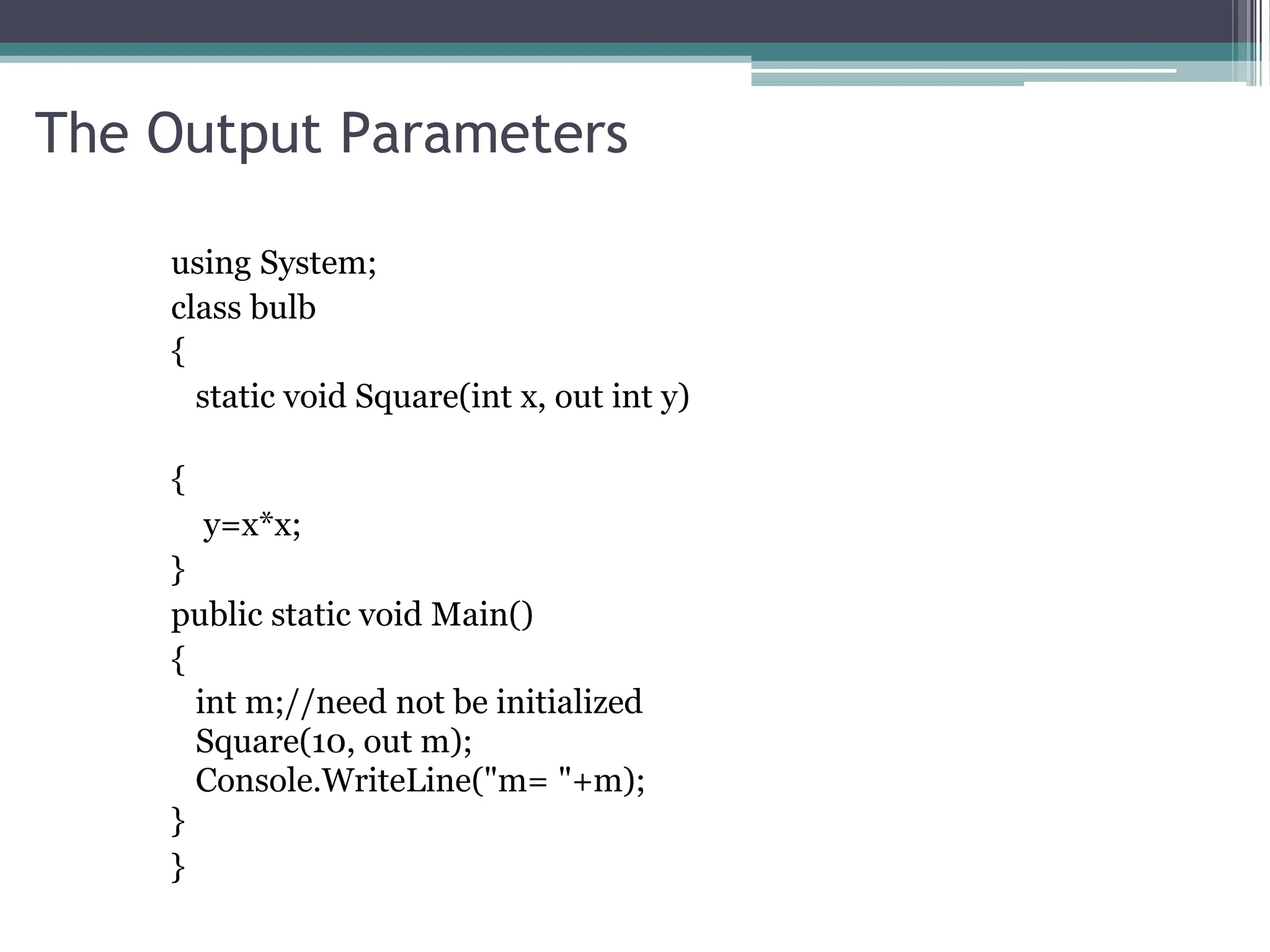 The Output Parameters

using System;
class bulb
{
static void Square(int x, out int y)

{
y=x*x;
}
public static void Main()
{
int m;//need not be initialized
Square(10, out m);
Console.WriteLine("m= "+m);
}
}